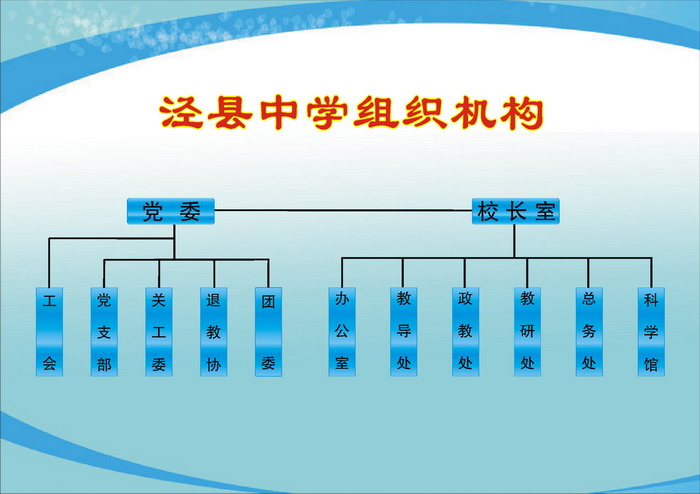 泾县中学组织机构

党委

校长室

工会

党支部

关工委

退教协

团委

办公室

教导处

政教处

教研处

总务处

科学馆